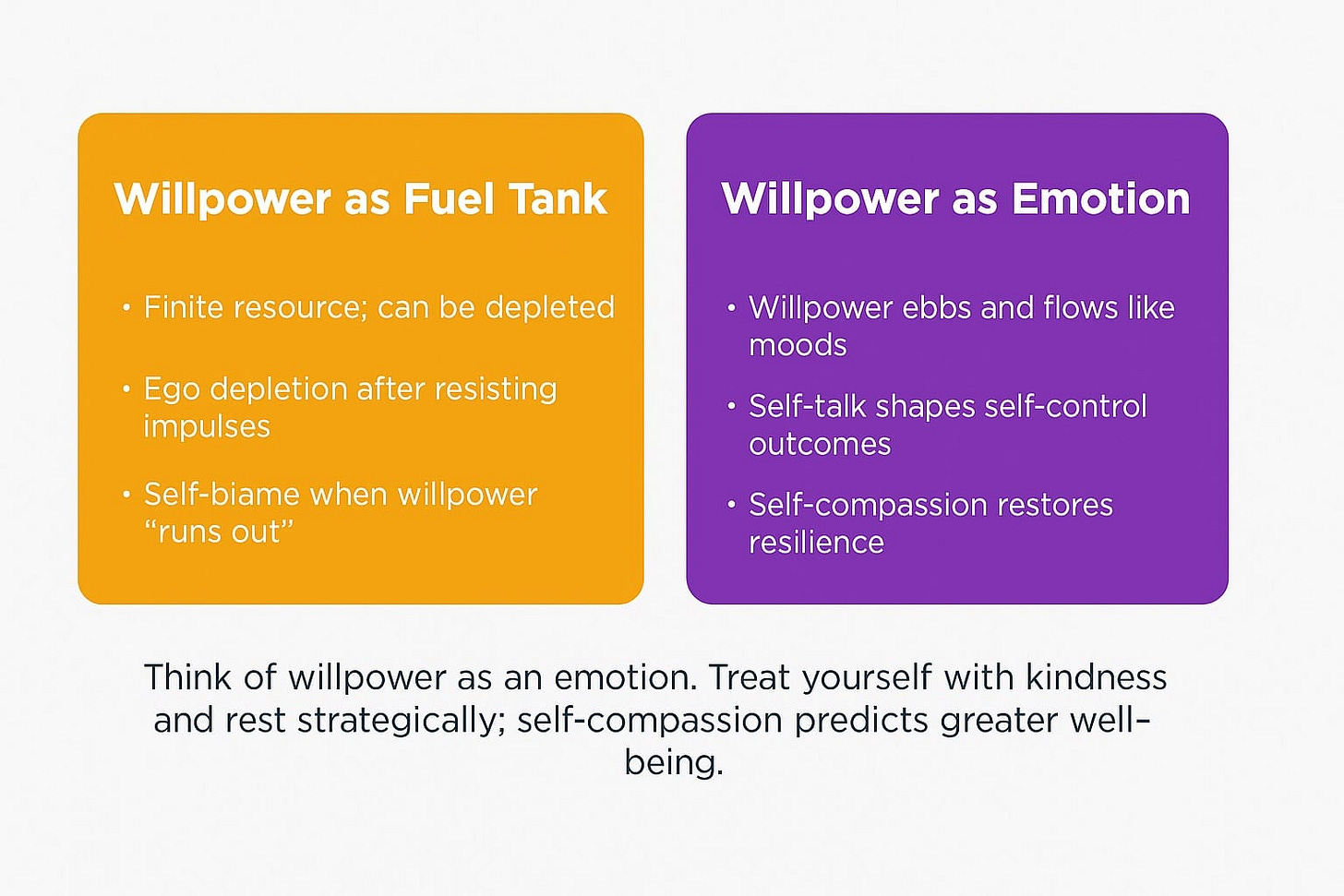 Willpower as Fuel Tank

• Finite resource; can be depleted

• Ego depletion after resisting impulses

• Self-biame when willpower "runs out"

Willpower as Emotion

• Willpower ebbs and flows like moods

• Self-talk shapes self-control outcomes

• Self-compassion restores resilience

Think of willpower as an emotion. Treat yourself with kindness and rest strategically; self-compassion predicts greater well-being.